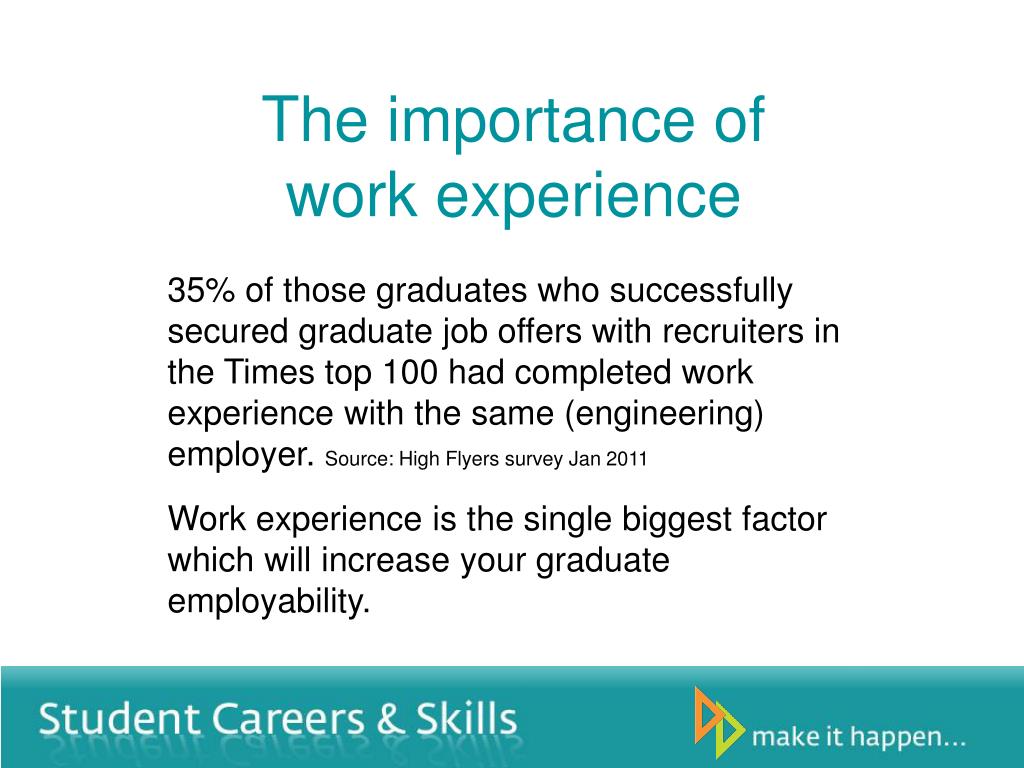 The importance of work experience

35% of those graduates who successfully secured graduate job offers with recruiters in the Times top 100 had completed work experience with the same (engineering) employer. Source: High Flyers survey Jan 2011

Work experience is the single biggest factor which will increase your graduate employability.

Student Careers & Skills

make it happen...